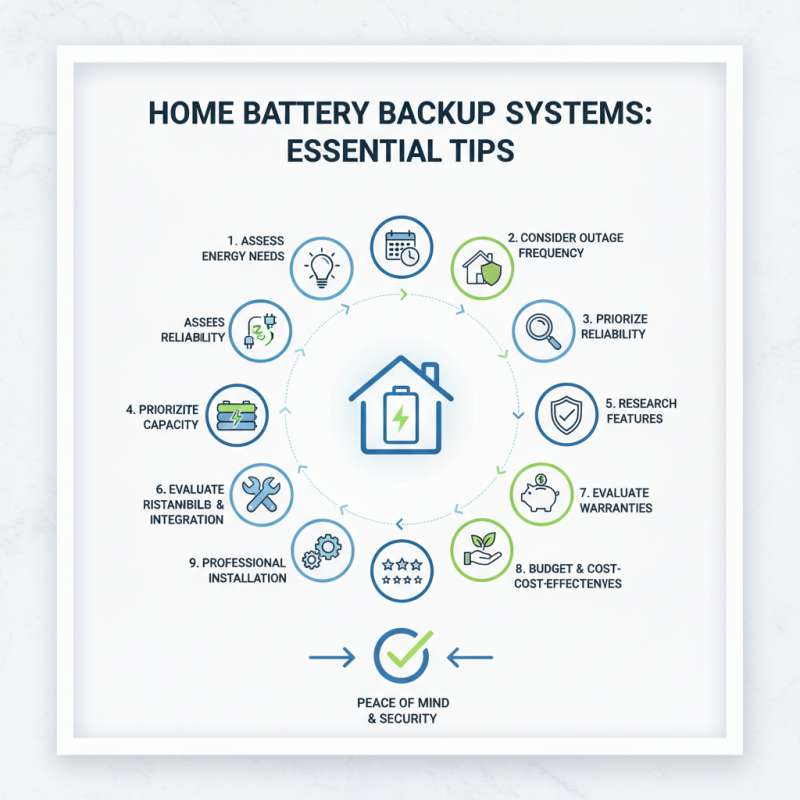 HOME BATTERY BACKUP SYSTEMS: ESSENTIAL TIPS

1. ASSESS ENERGY NEEDS

2. CONSIDER OUTAGE FREQUENCY

ASSEES RELIABILITY

3. PRIORIZE RELIABILITY

4. PRIORIZITE CAPACITY

5. RESEARCH FEATURES

6. EVALUATE RISTANIBILB & INTEGRATION

7. EVALUATE WARRANTIES

9. PROFESSIONAL INSTALLATION

8. BUDGET & COST-COST-EFFECTENVES

PEACE OF MIND & SECURITY